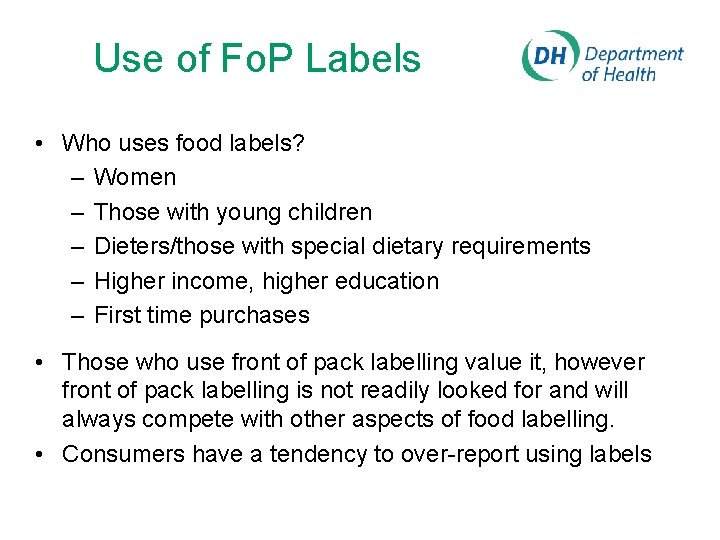 Use of FoP Labels

DH Department of Health

• Who uses food labels?
– Women
– Those with young children
– Dieters/those with special dietary requirements
– Higher income, higher education
– First time purchases

• Those who use front of pack labelling value it, however front of pack labelling is not readily looked for and will always compete with other aspects of food labelling.
• Consumers have a tendency to over-report using labels